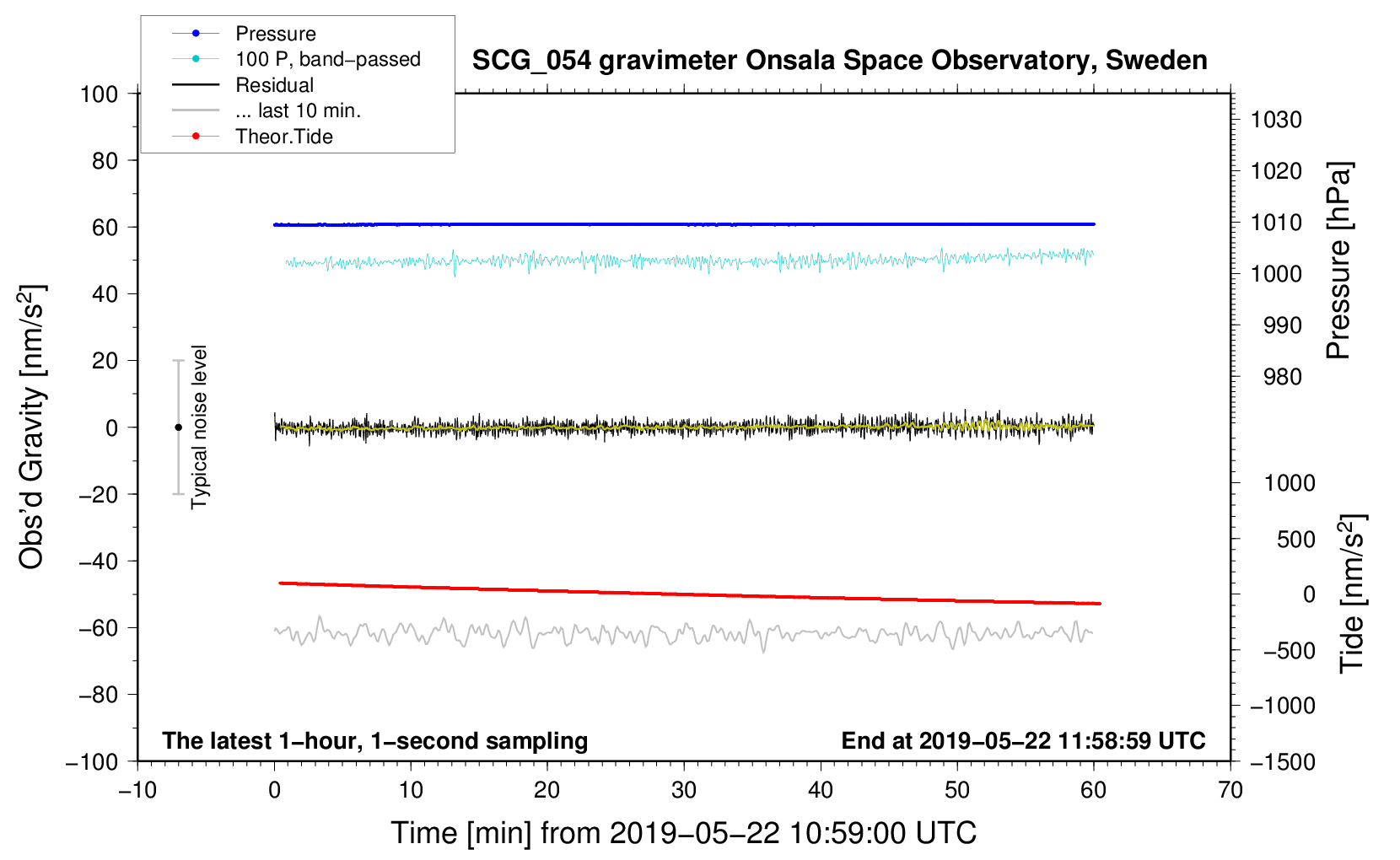 Pressure
100 P, band−passed
Residual
... last 10 min.
Theor.Tide

SCG_054 gravimeter Onsala Space Observatory, Sweden

100
80
60
40
20
0
−20
−40
−60
−80
−100

Obs'd Gravity [nm/s$^2$]

Typical noise level

1030
1020
1010
1000
990
980

Pressure [hPa]

1000
500
0
−500
−1000
−1500

Tide [nm/s$^2$]

The latest 1−hour, 1−second sampling
End at 2019−05−22 11:58:59 UTC

−10
0
10
20
30
40
50
60
70

Time [min] from 2019−05−22 10:59:00 UTC